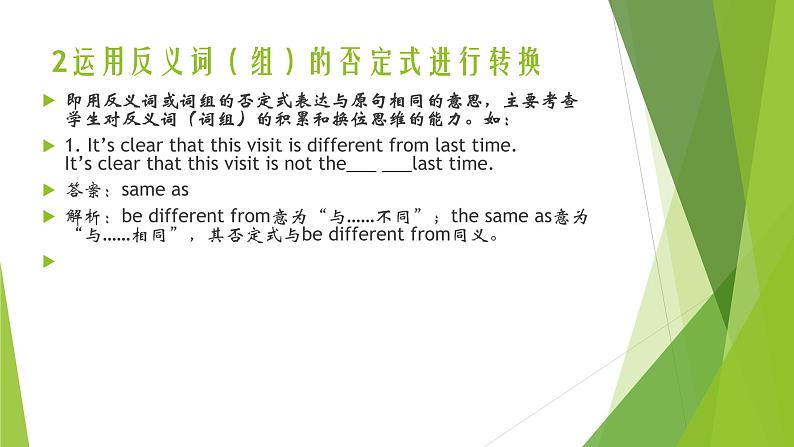 2运用反义词（组）的否定式进行转换

即用反义词或词组的否定式表达与原句相同的意思，主要考查学生对反义词（词组）的积累和换位思维的能力。如：

1. It’s clear that this visit is different from last time. It’s clear that this visit is not the___ ___last time.

答案：same as

解析：be different from意为“与……不同”；the same as意为“与……相同”，其否定式与be different from同义。